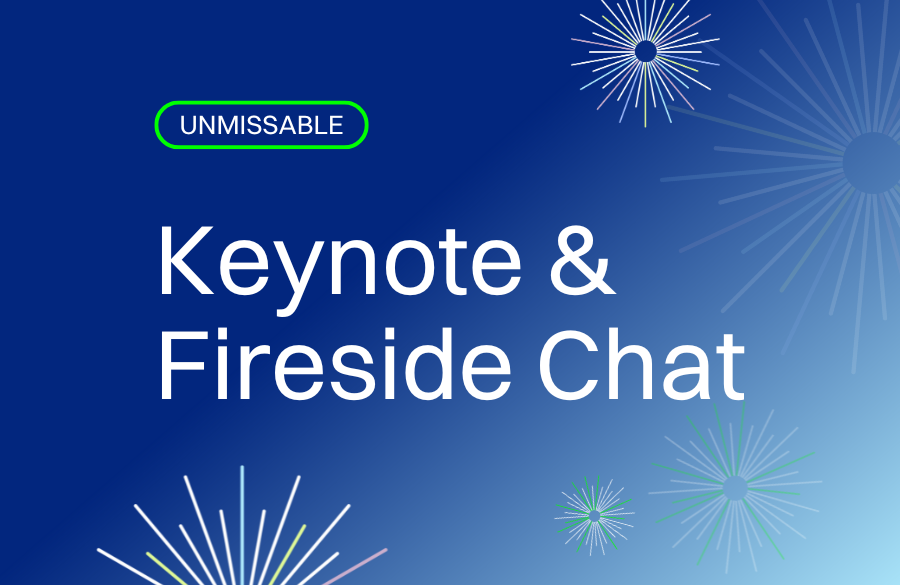 UNMISSABLE

Keynote & Fireside Chat